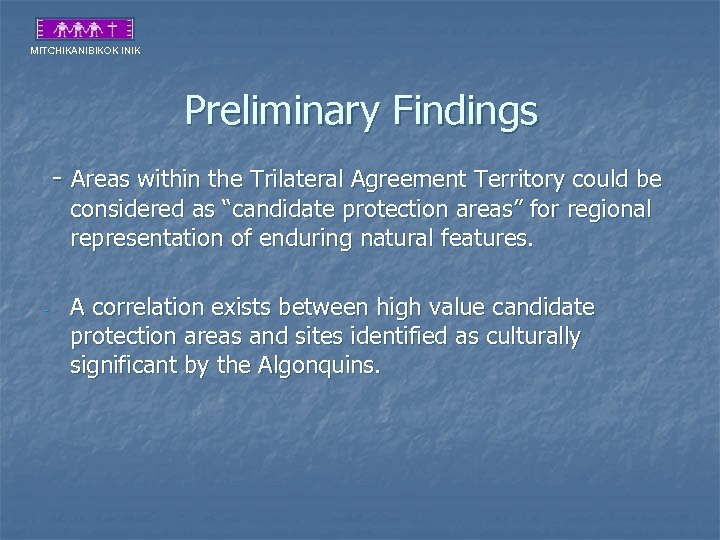 MITCHIKANIBIKOK INIK

Preliminary Findings

- Areas within the Trilateral Agreement Territory could be considered as “candidate protection areas” for regional representation of enduring natural features.

- A correlation exists between high value candidate protection areas and sites identified as culturally significant by the Algonquins.